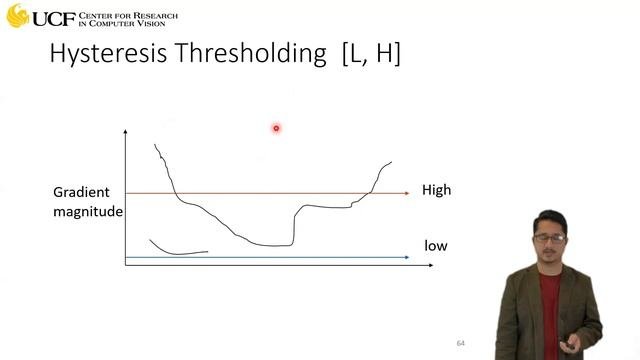 UCF CENTER FOR RESEARCH IN COMPUTER VISION

Hysteresis Thresholding [L, H]

Gradient magnitude

High

low

64